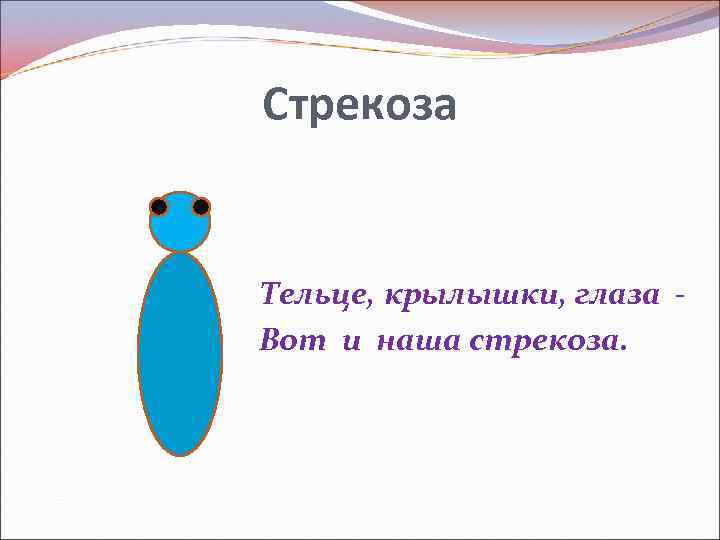 Стрекоза

Тельце, крылышки, глаза -
Вот и наша стрекоза.